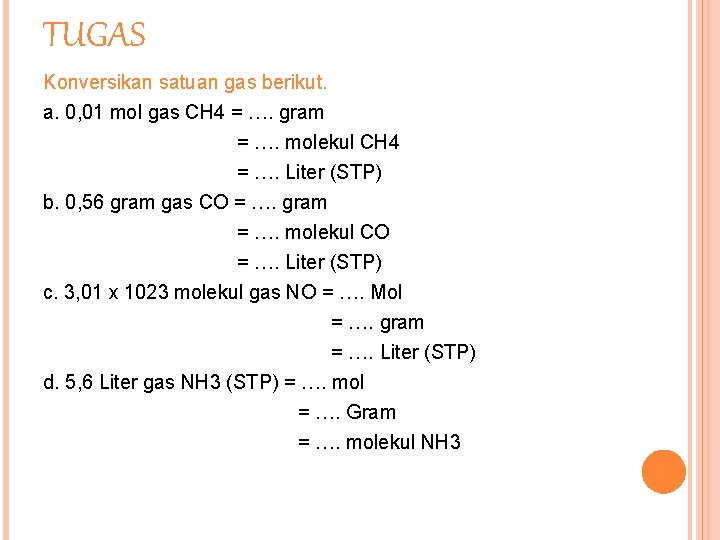 TUGAS

Konversikan satuan gas berikut.

a. 0,01 mol gas CH4 = …. gram
= …. molekul CH4
= …. Liter (STP)

b. 0,56 gram gas CO = …. gram
= …. molekul CO
= …. Liter (STP)

c. 3,01 x 1023 molekul gas NO = …. Mol
= …. gram
= …. Liter (STP)

d. 5,6 Liter gas NH3 (STP) = …. mol
= …. Gram
= …. molekul NH3